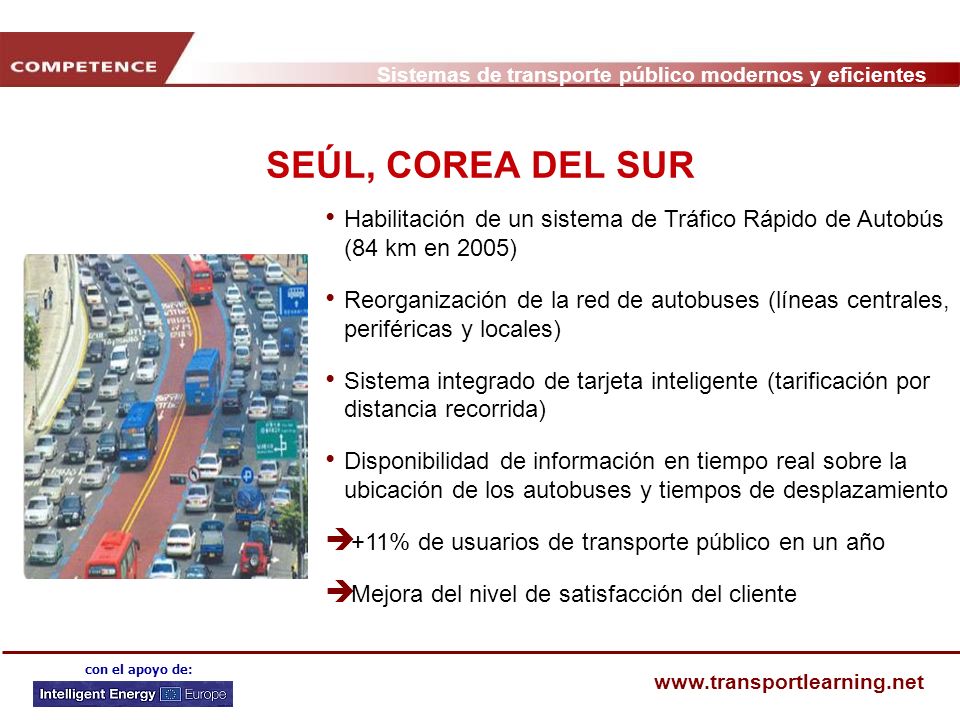 COMPETENCE

Sistemas de transporte público modernos y eficientes

SEÚL, COREA DEL SUR

• Habilitación de un sistema de Tráfico Rápido de Autobús (84 km en 2005)

• Reorganización de la red de autobuses (líneas centrales, periféricas y locales)

• Sistema integrado de tarjeta inteligente (tarificación por distancia recorrida)

• Disponibilidad de información en tiempo real sobre la ubicación de los autobuses y tiempos de desplazamiento

➔+11% de usuarios de transporte público en un año

➔Mejora del nivel de satisfacción del cliente

con el apoyo de:

Intelligent Energy Europe

www.transportlearning.net